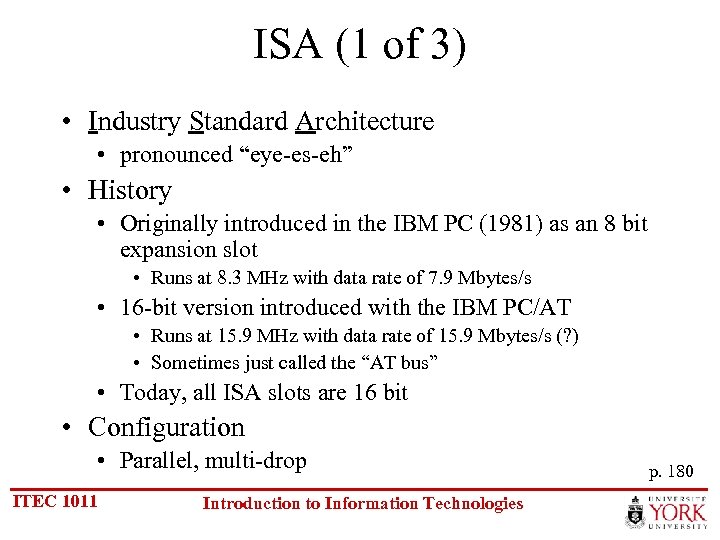 ISA (1 of 3)

• Industry Standard Architecture
  • pronounced “eye-es-eh”
• History
  • Originally introduced in the IBM PC (1981) as an 8 bit expansion slot
    • Runs at 8.3 MHz with data rate of 7.9 Mbytes/s
  • 16-bit version introduced with the IBM PC/AT
    • Runs at 15.9 MHz with data rate of 15.9 Mbytes/s (?)
    • Sometimes just called the “AT bus”
  • Today, all ISA slots are 16 bit
• Configuration
  • Parallel, multi-drop

p. 180

ITEC 1011

Introduction to Information Technologies

UNIVERSITÉ YORK UNIVERSITY